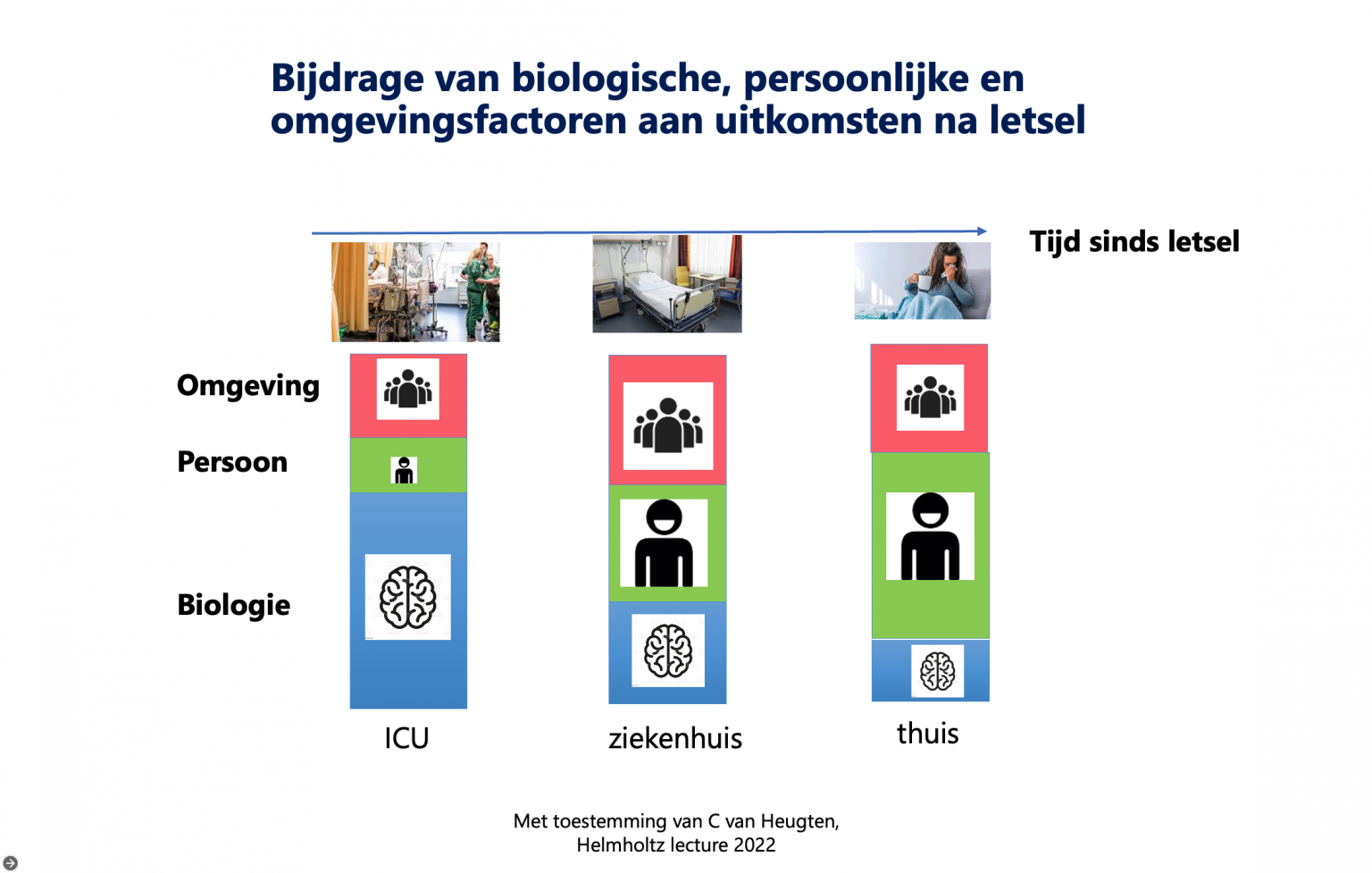 Bijdrage van biologische, persoonlijke en omgevingsfactoren aan uitkomsten na letsel

Tijd sinds letsel

Omgeving

Persoon

Biologie

ICU

ziekenhuis

thuis

Met toestemming van C van Heugten, Helmholtz lecture 2022